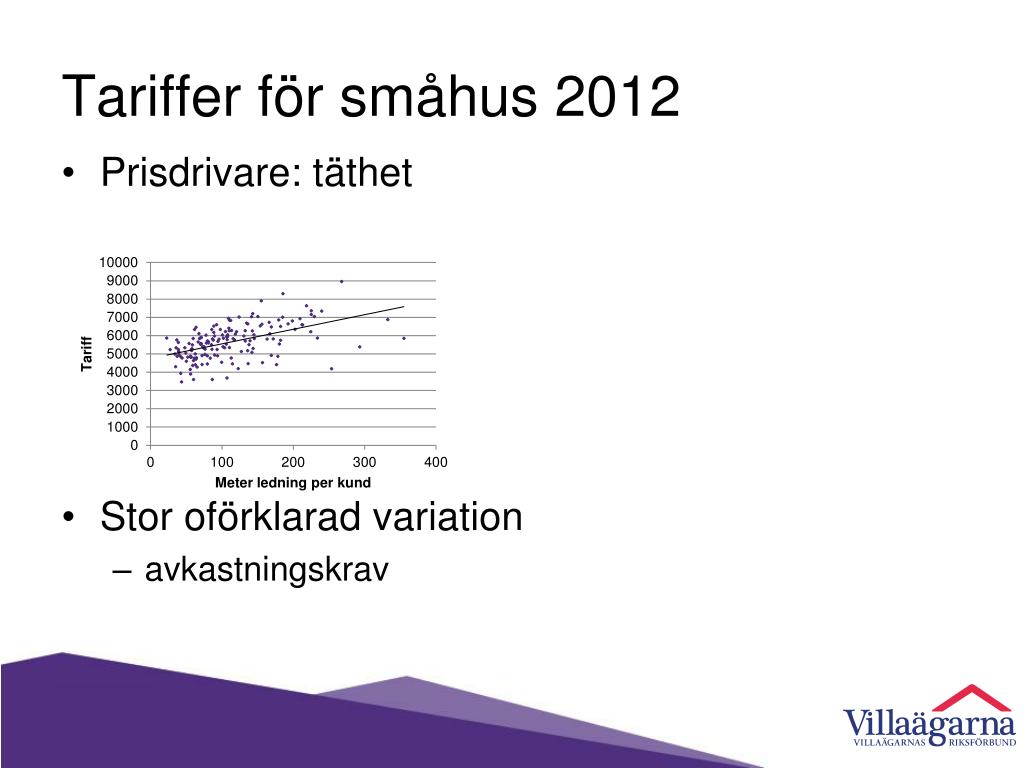 Tariffer för småhus 2012

• Prisdrivare: täthet

10000
9000
8000
7000
6000
5000
4000
3000
2000
1000
0
Tariff
0
100
200
300
400
Meter ledning per kund

• Stor oförklarad variation
– avkastningskrav

Villaägarna
VILLAÄGARNAS RIKSFÖRBUND